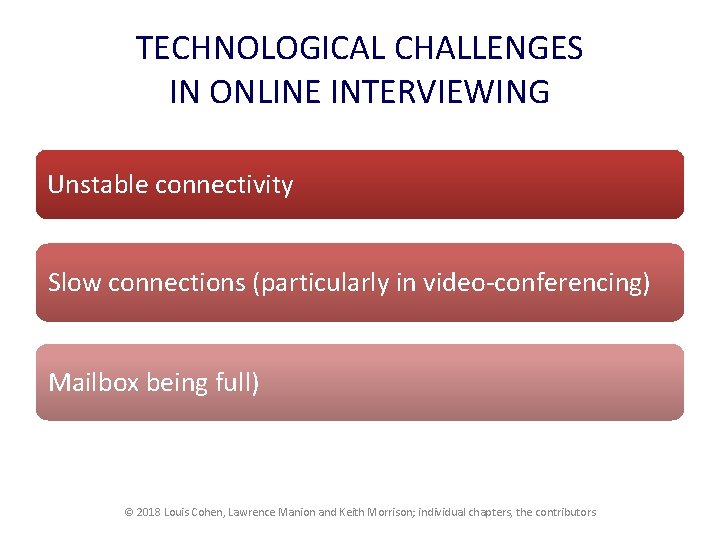 TECHNOLOGICAL CHALLENGES IN ONLINE INTERVIEWING

Unstable connectivity

Slow connections (particularly in video-conferencing)

Mailbox being full)

© 2018 Louis Cohen, Lawrence Manion and Keith Morrison; individual chapters, the contributors